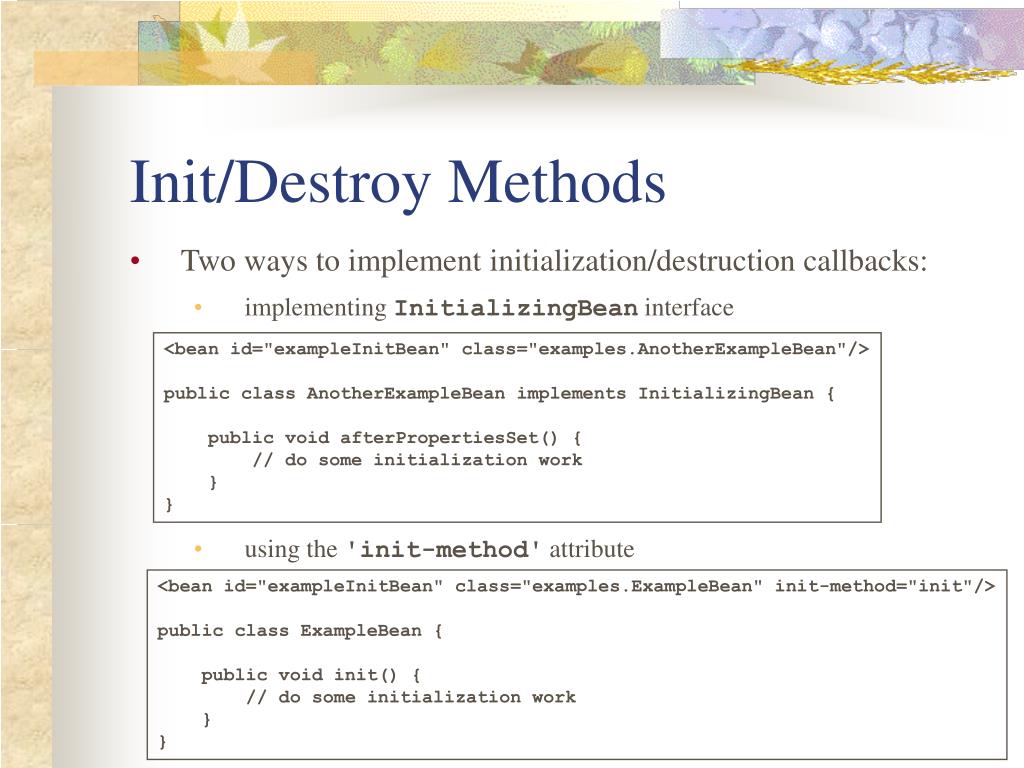 Init/Destroy Methods

• Two ways to implement initialization/destruction callbacks:

• implementing InitializingBean interface

<bean id="exampleInitBean" class="examples.AnotherExampleBean"/>

public class AnotherExampleBean implements InitializingBean {

public void afterPropertiesSet() {
// do some initialization work
}
}

• using the 'init-method' attribute

<bean id="exampleInitBean" class="examples.ExampleBean" init-method="init"/>

public class ExampleBean {

public void init() {
// do some initialization work
}
}